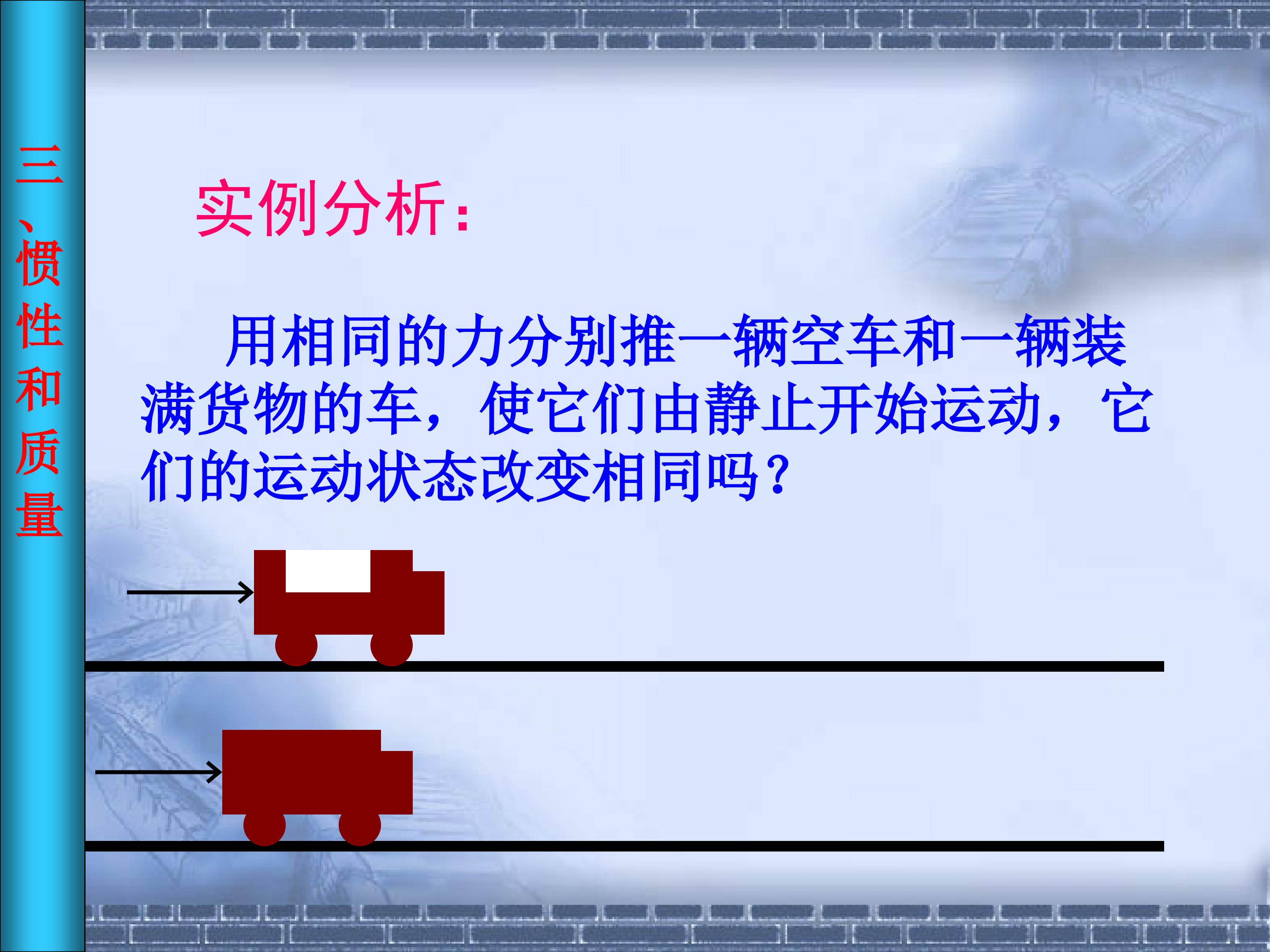 三、惯性和质量

实例分析：

用相同的力分别推一辆空车和一辆装满货物的车，使它们由静止开始运动，它们的运动状态改变相同吗？